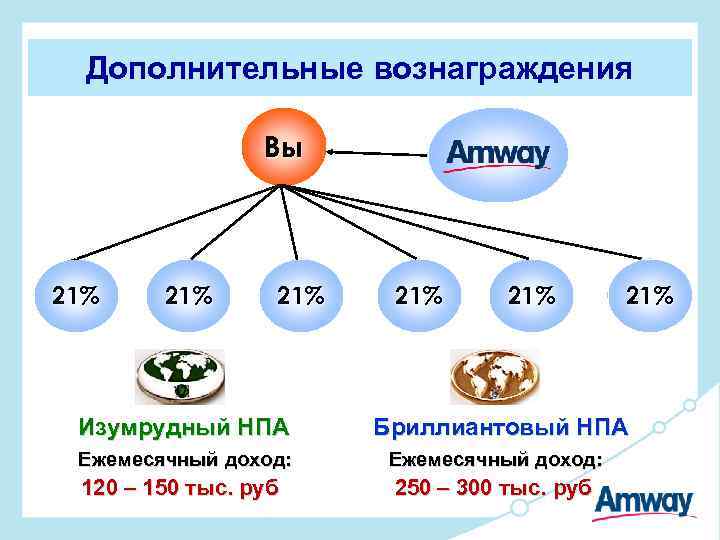 Дополнительные вознаграждения

Вы

Amway

21%

21%

21%

21%

21%

21%

Изумрудный НПА

Ежемесячный доход:

120 – 150 тыс. руб

Бриллиантовый НПА

Ежемесячный доход:

250 – 300 тыс. руб

Amway